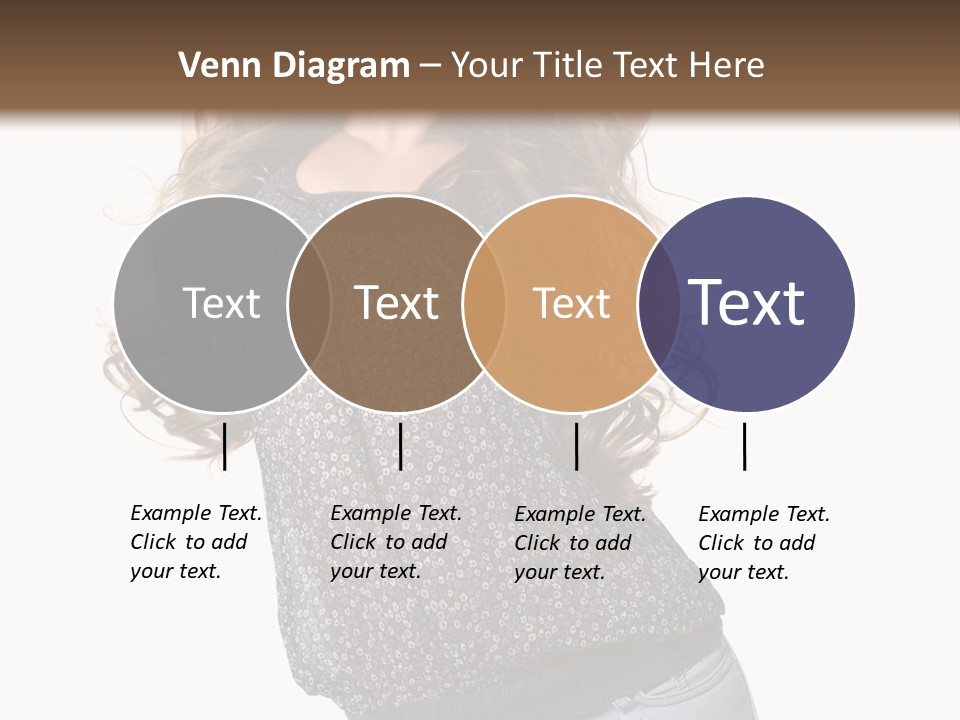 Venn Diagram – Your Title Text Here

Text

Text

Text

Text

Example Text. Click to add your text.

Example Text. Click to add your text.

Example Text. Click to add your text.

Example Text. Click to add your text.